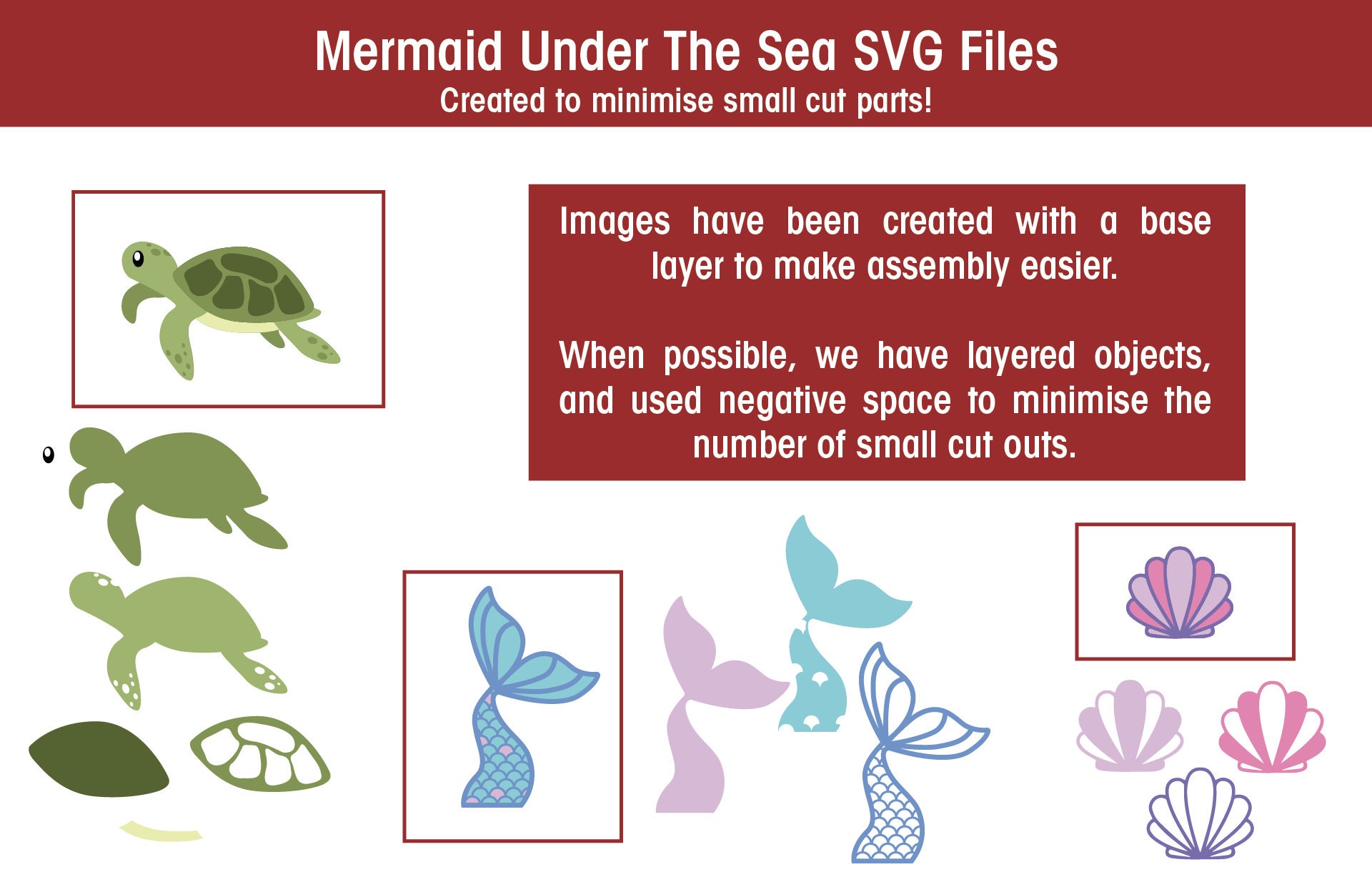 Mermaid Under The Sea SVG Files
Created to minimise small cut parts!

Images have been created with a base layer to make assembly easier.

When possible, we have layered objects, and used negative space to minimise the number of small cut outs.